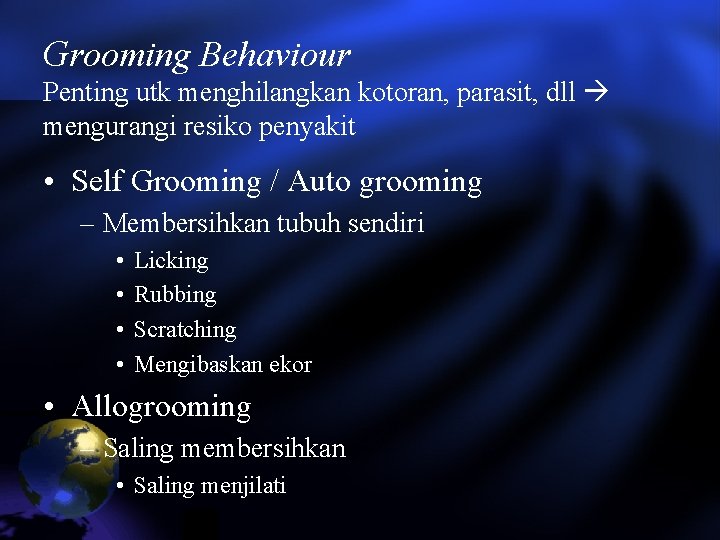 Grooming Behaviour
Penting utk menghilangkan kotoran, parasit, dll → mengurangi resiko penyakit

• Self Grooming / Auto grooming
– Membersihkan tubuh sendiri
• Licking
• Rubbing
• Scratching
• Mengibaskan ekor
• Allogrooming
– Saling membersihkan
• Saling menjilati